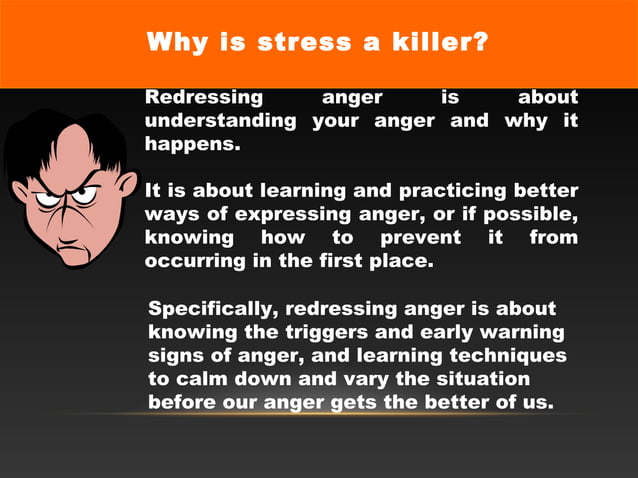 Why is stress a killer?

Redressing anger is about understanding your anger and why it happens.

It is about learning and practicing better ways of expressing anger, or if possible, knowing how to prevent it from occurring in the first place.

Specifically, redressing anger is about knowing the triggers and early warning signs of anger, and learning techniques to calm down and vary the situation before our anger gets the better of us.